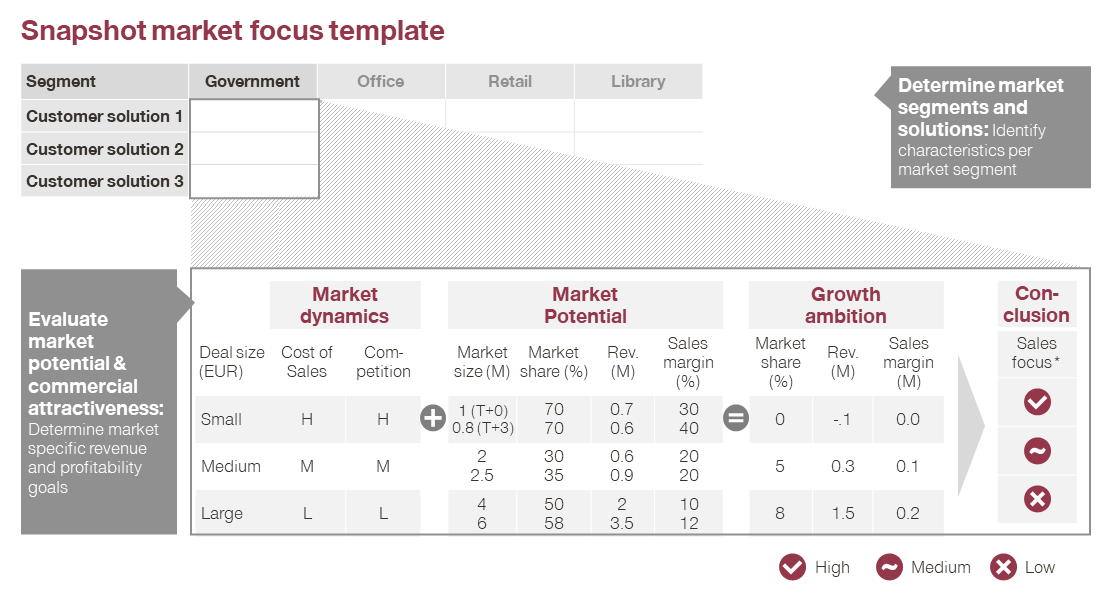 Snapshot market focus template

| Segment | Government | Office | Retail | Library |
|---|---|---|---|---|
| Customer solution 1 | | | | |
| Customer solution 2 | | | | |
| Customer solution 3 | | | | |

Determine market segments and solutions: Identify characteristics per market segment

Evaluate market potential & commercial attractiveness: Determine market specific revenue and profitability goals

| | Market dynamics | | Market Potential | | | | Growth ambition | | | Conclusion |
|---|---|---|---|---|---|---|---|---|---|---|
| Deal size (EUR) | Cost of Sales | Competition | Market size (M) | Market share (%) | Rev. (M) | Sales margin (%) | Market share (%) | Rev. (M) | Sales margin (M) | Sales focus* |
| Small | H | H | 1 (T+0) 0.8 (T+3) | 70 70 | 0.7 0.6 | 30 40 | 0 | -.1 | 0.0 | |
| Medium | M | M | 2 2.5 | 30 35 | 0.6 0.9 | 20 20 | 5 | 0.3 | 0.1 | |
| Large | L | L | 4 6 | 50 58 | 2 3.5 | 10 12 | 8 | 1.5 | 0.2 | |

High Medium Low